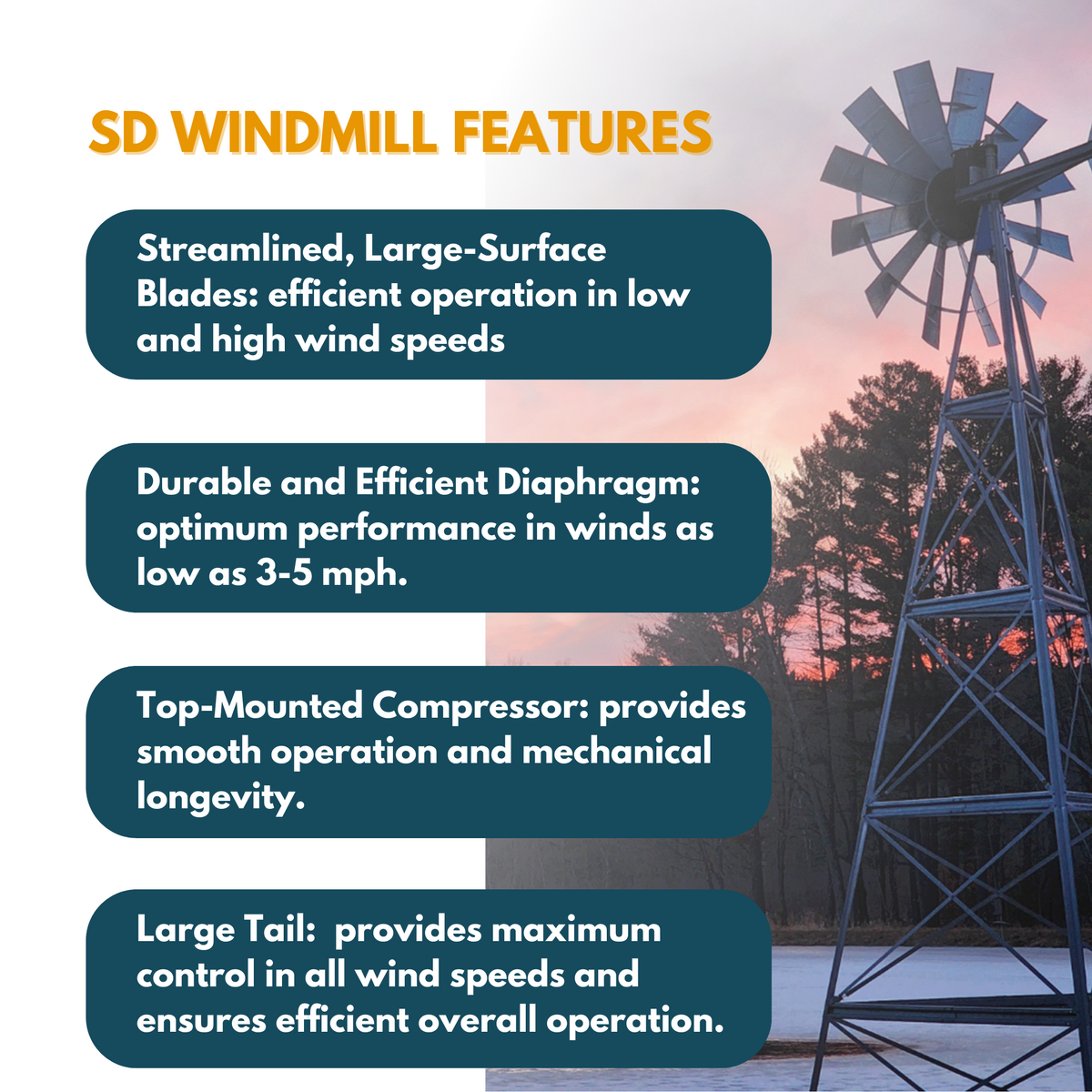 SD WINDMILL FEATURES

Streamlined, Large-Surface Blades: efficient operation in low and high wind speeds

Durable and Efficient Diaphragm: optimum performance in winds as low as 3-5 mph.

Top-Mounted Compressor: provides smooth operation and mechanical longevity.

Large Tail:  provides maximum control in all wind speeds and ensures efficient overall operation.